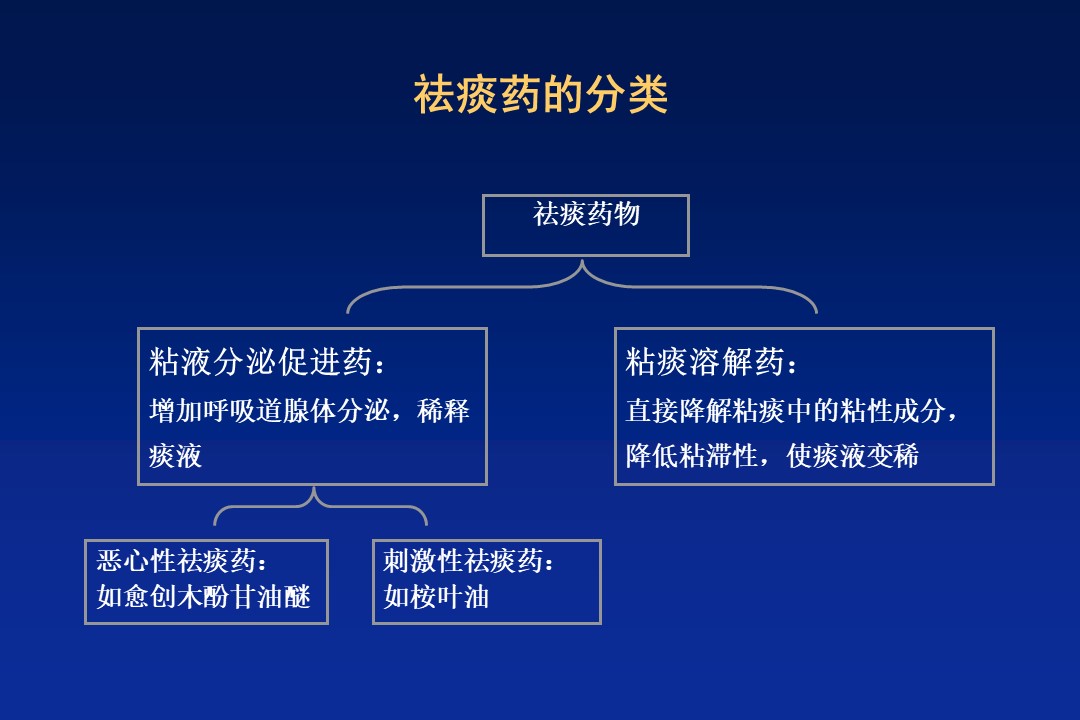 祛痰药的分类

祛痰药物

粘液分泌促进药：
增加呼吸道腺体分泌，稀释痰液

粘痰溶解药：
直接降解粘痰中的粘性成分，降低粘滞性，使痰液变稀

恶心性祛痰药：
如愈创木酚甘油醚

刺激性祛痰药：
如桉叶油